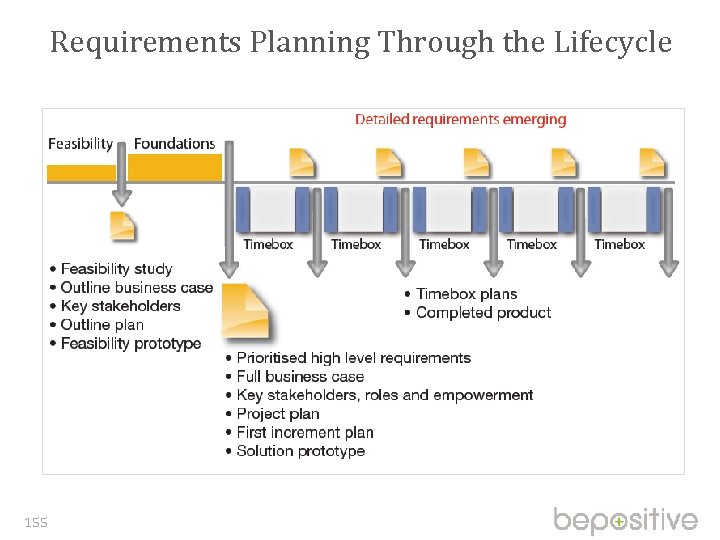 Requirements Planning Through the Lifecycle

Detailed requirements emerging

Feasibility

Foundations

Timebox

Timebox

Timebox

Timebox

Timebox

• Feasibility study
• Outline business case
• Key stakeholders
• Outline plan
• Feasibility prototype

• Timebox plans
• Completed product

• Prioritised high level requirements
• Full business case
• Key stakeholders, roles and empowerment
• Project plan
• First increment plan
• Solution prototype

155

bepositive